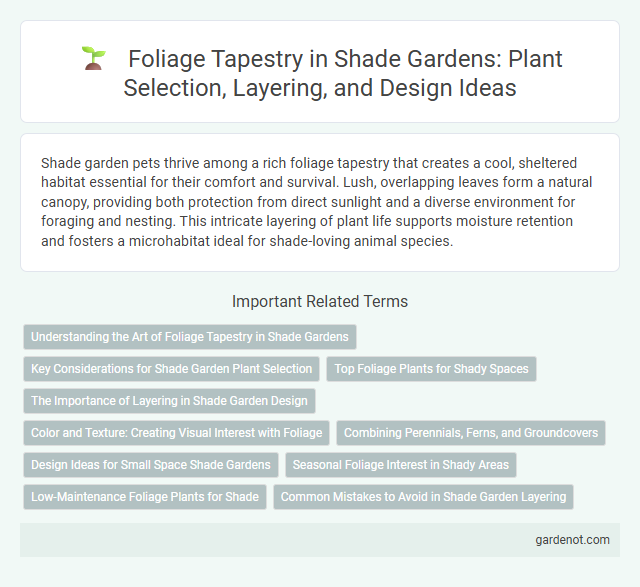 Foliage Tapestry in Shade Gardens: Plant Selection, Layering, and Design Ideas

Shade garden pets thrive among a rich foliage tapestry that creates a cool, sheltered habitat essential for their comfort and survival. Lush, overlapping leaves form a natural canopy, providing both protection from direct sunlight and a diverse environment for foraging and nesting. This intricate layering of plant life supports moisture retention and fosters a microhabitat ideal for shade-loving animal species.

Important Related Terms

Understanding the Art of Foliage Tapestry in Shade Gardens

Key Considerations for Shade Garden Plant Selection

Top Foliage Plants for Shady Spaces

The Importance of Layering in Shade Garden Design

Color and Texture: Creating Visual Interest with Foliage

Combining Perennials, Ferns, and Groundcovers

Design Ideas for Small Space Shade Gardens

Seasonal Foliage Interest in Shady Areas

Low-Maintenance Foliage Plants for Shade

Common Mistakes to Avoid in Shade Garden Layering

gardenot.com